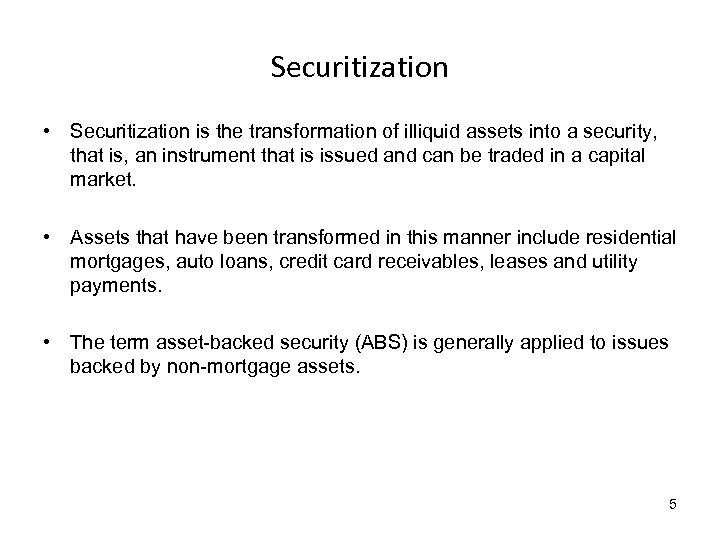 Securitization

• Securitization is the transformation of illiquid assets into a security, that is, an instrument that is issued and can be traded in a capital market.

• Assets that have been transformed in this manner include residential mortgages, auto loans, credit card receivables, leases and utility payments.

• The term asset-backed security (ABS) is generally applied to issues backed by non-mortgage assets.

5